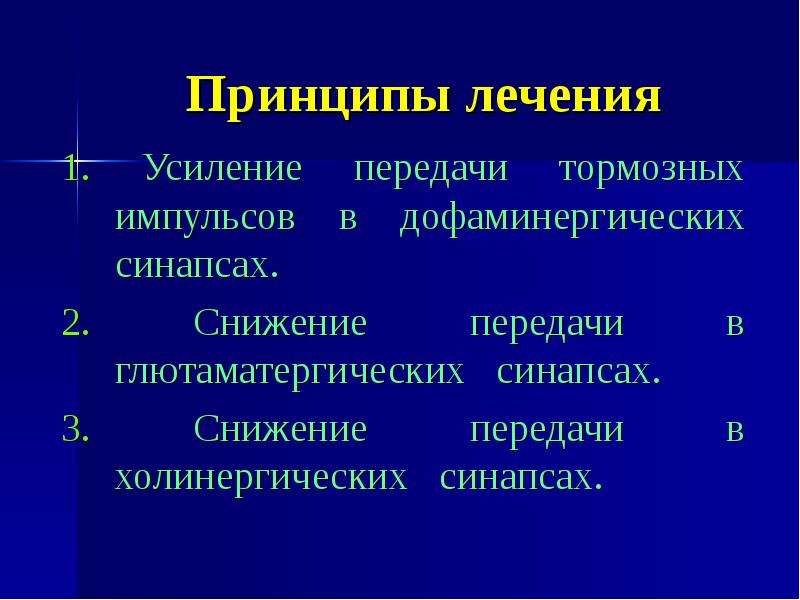 Принципы лечения

1. Усиление передачи тормозных импульсов в дофаминергических синапсах.

2. Снижение передачи в глютаматергических синапсах.

3. Снижение передачи в холинергических синапсах.